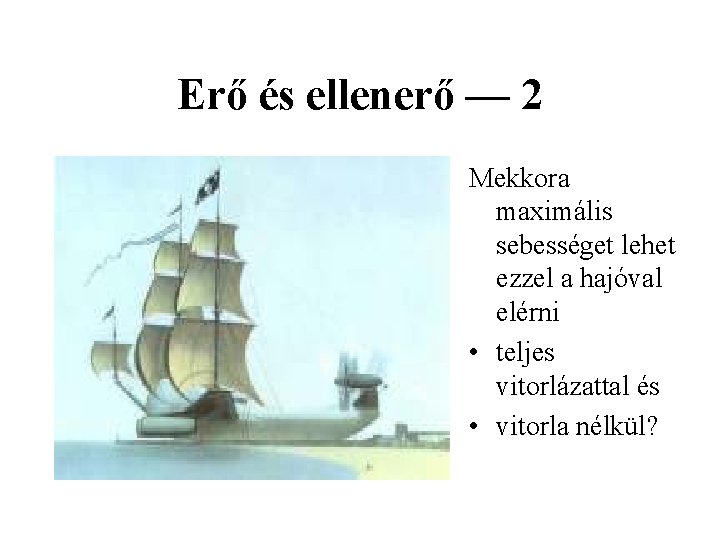 Erő és ellenerő — 2

Mekkora maximális sebességet lehet ezzel a hajóval elérni

• teljes vitorlázattal és
• vitorla nélkül?